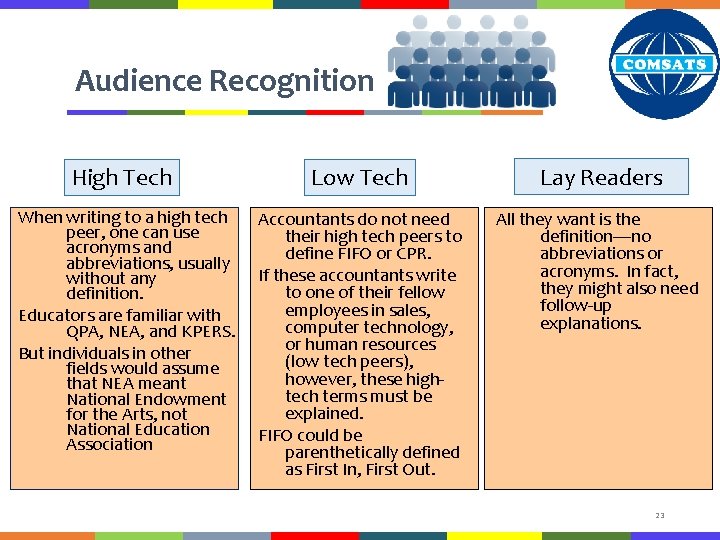 Audience Recognition

COMSATS

High Tech

When writing to a high tech peer, one can use acronyms and abbreviations, usually without any definition.

Educators are familiar with QPA, NEA, and KPERS.

But individuals in other fields would assume that NEA meant National Endowment for the Arts, not National Education Association

Low Tech

Accountants do not need their high tech peers to define FIFO or CPR.

If these accountants write to one of their fellow employees in sales, computer technology, or human resources (low tech peers), however, these high-tech terms must be explained.

FIFO could be parenthetically defined as First In, First Out.

Lay Readers

All they want is the definition—no abbreviations or acronyms. In fact, they might also need follow-up explanations.

23